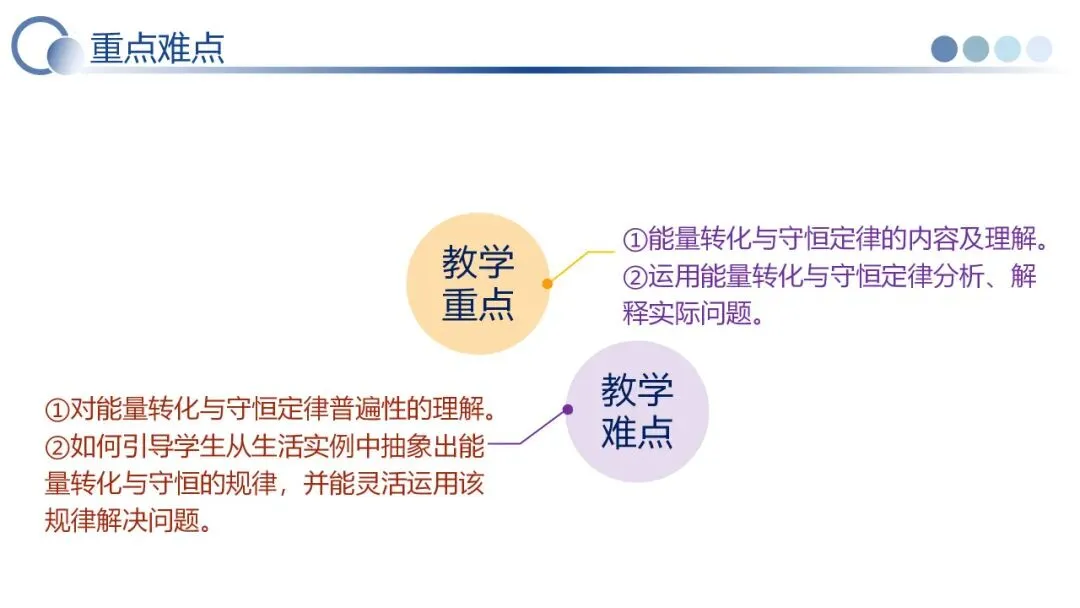 重点难点

教学重点

①能量转化与守恒定律的内容及理解。
②运用能量转化与守恒定律分析、解释实际问题。

教学难点

①对能量转化与守恒定律普遍性的理解。
②如何引导学生从生活实例中抽象出能量转化与守恒的规律，并能灵活运用该规律解决问题。